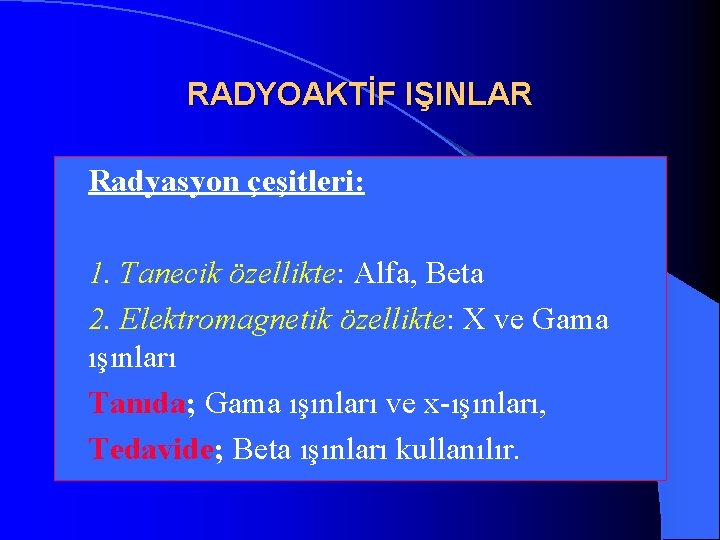 RADYOAKTİF IŞINLAR

Radyasyon çeşitleri:

1. Tanecik özellikte: Alfa, Beta

2. Elektromagnetik özellikte: X ve Gama ışınları

Tanıda; Gama ışınları ve x-ışınları,

Tedavide; Beta ışınları kullanılır.